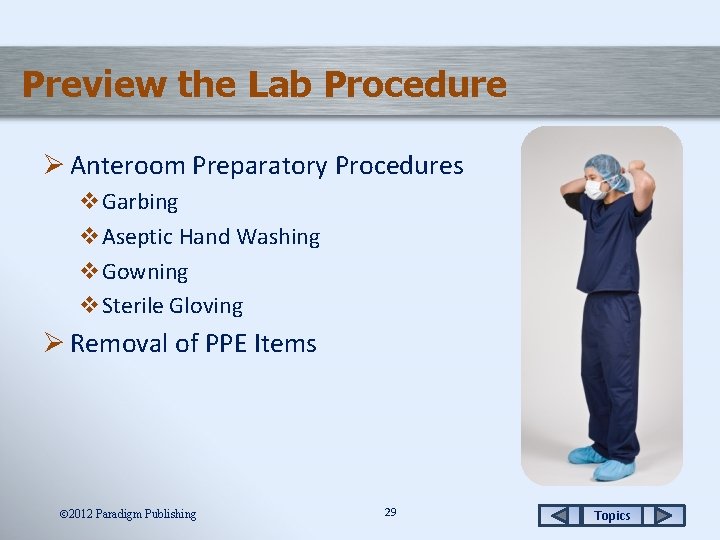 Preview the Lab Procedure

➢ Anteroom Preparatory Procedures
❖ Garbing
❖ Aseptic Hand Washing
❖ Gowning
❖ Sterile Gloving
➢ Removal of PPE Items

©2012 Paradigm Publishing

29

Topics